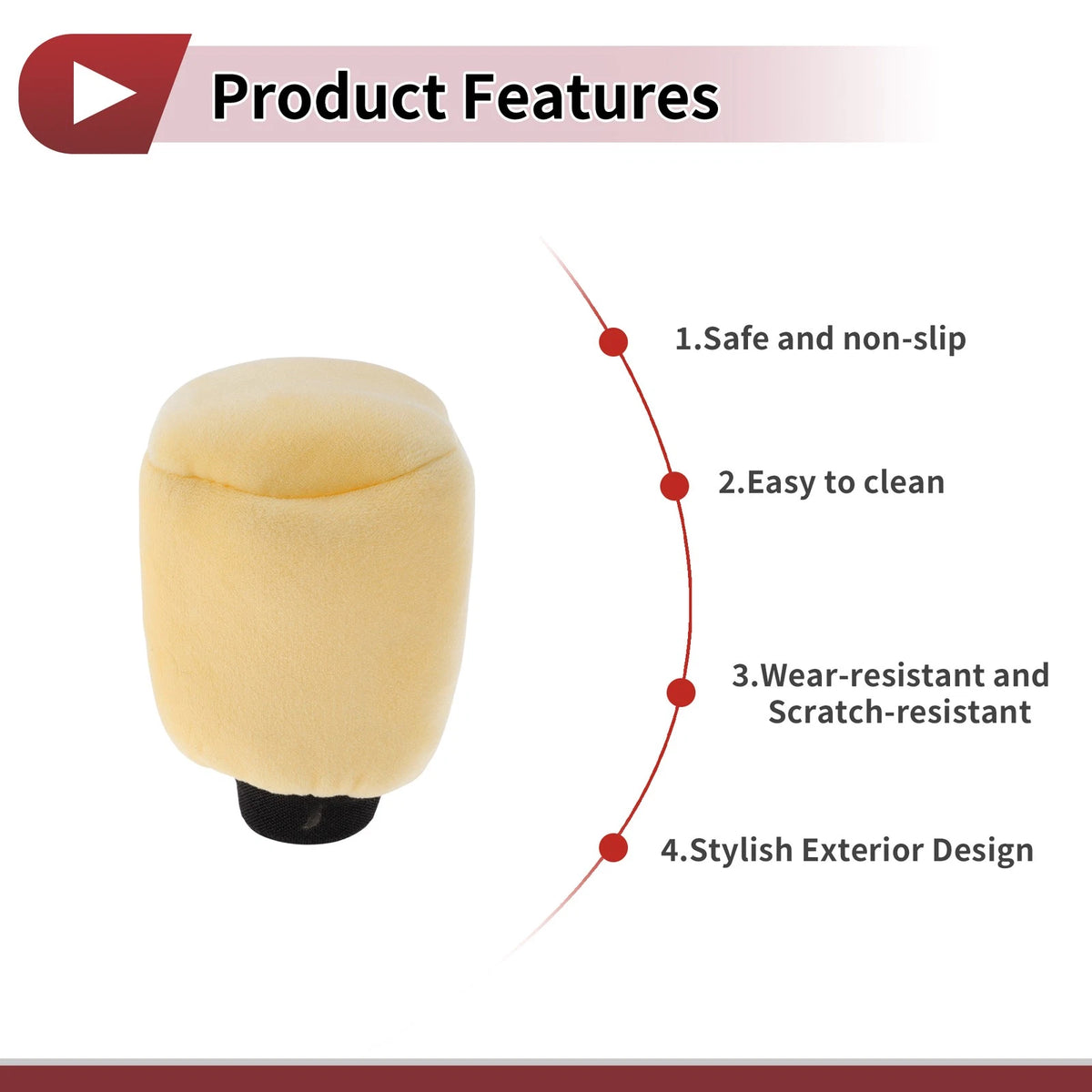 Product Features

1.Safe and non-slip

2.Easy to clean

3.Wear-resistant and Scratch-resistant

4.Stylish Exterior Design